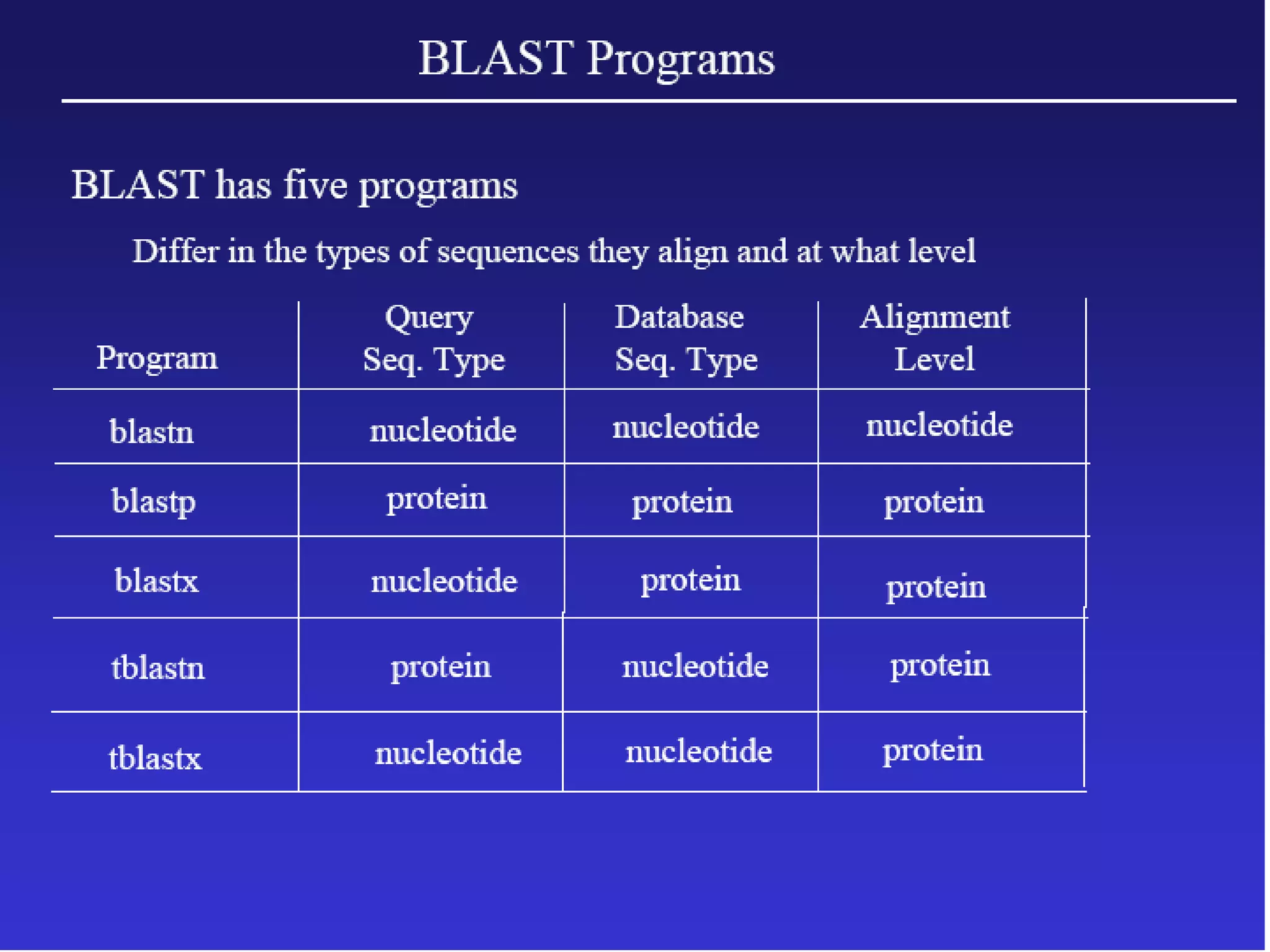 BLAST Programs

BLAST has five programs

Differ in the types of sequences they align and at what level

| Program | Query Seq. Type | Database Seq. Type | Alignment Level |
|---|---|---|---|
| blastn | nucleotide | nucleotide | nucleotide |
| blastp | protein | protein | protein |
| blastx | nucleotide | protein | protein |
| tblastn | protein | nucleotide | protein |
| tblastx | nucleotide | nucleotide | protein |